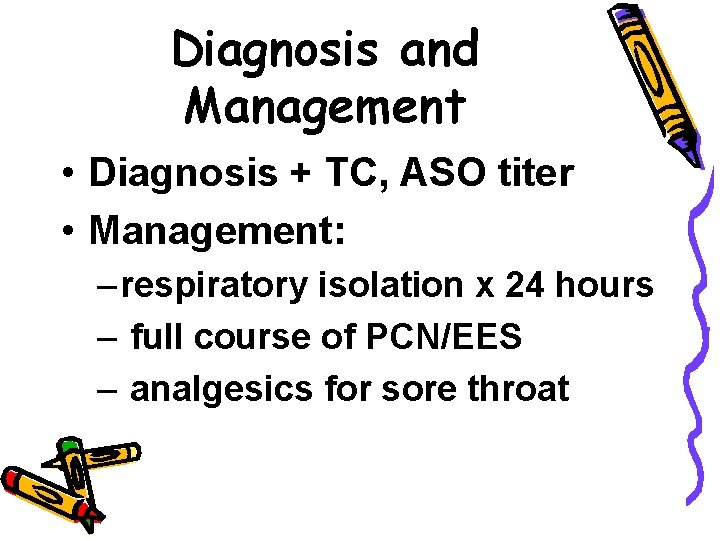 Diagnosis and Management

• Diagnosis + TC, ASO titer
• Management:
– respiratory isolation x 24 hours
– full course of PCN/EES
– analgesics for sore throat